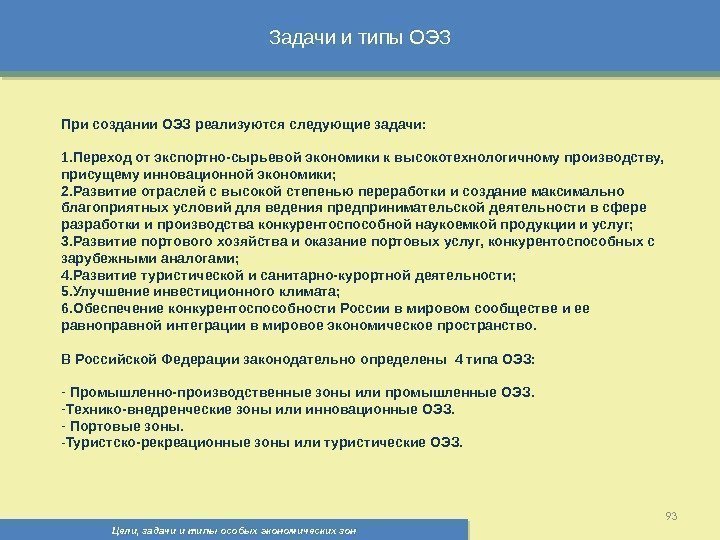 Задачи и типы ОЭЗ

При создании ОЭЗ реализуются следующие задачи:

1.Переход от экспортно-сырьевой экономики к высокотехнологичному производству, присущему инновационной экономики;
2.Развитие отраслей с высокой степенью переработки и создание максимально благоприятных условий для ведения предпринимательской деятельности в сфере разработки и производства конкурентоспособной наукоемкой продукции и услуг;
3.Развитие портового хозяйства и оказание портовых услуг, конкурентоспособных с зарубежными аналогами;
4.Развитие туристической и санитарно-курортной деятельности;
5.Улучшение инвестиционного климата;
6.Обеспечение конкурентоспособности России в мировом сообществе и ее равноправной интеграции в мировое экономическое пространство.

В Российской Федерации законодательно определены 4 типа ОЭЗ:

- Промышленно-производственные зоны или промышленные ОЭЗ.
-Технико-внедренческие зоны или инновационные ОЭЗ.
- Портовые зоны.
-Туристско-рекреационные зоны или туристические ОЭЗ.

93

Цели, задачи и типы особых экономических зон